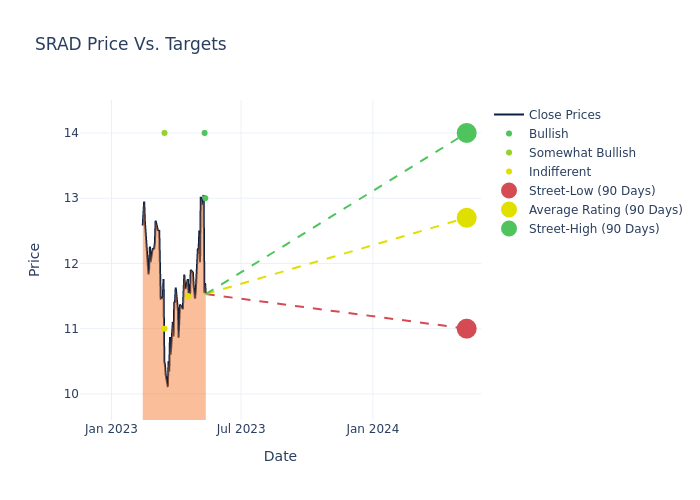 SRAD Price Vs. Targets

Price

14
13
12
11
10

Jan 2023
Jul 2023
Jan 2024

Date

Close Prices
Bullish
Somewhat Bullish
Indifferent
Street-Low (90 Days)
Average Rating (90 Days)
Street-High (90 Days)